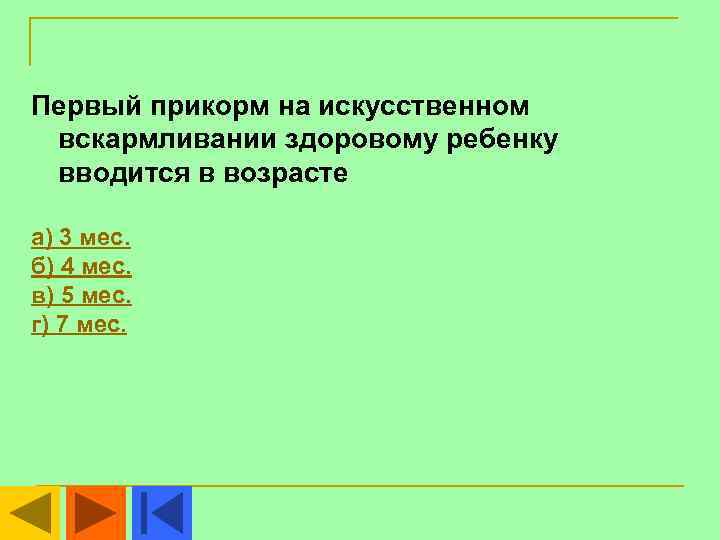 Первый прикорм на искусственном вскармливании здоровому ребенку вводится в возрасте

а) 3 мес.
б) 4 мес.
в) 5 мес.
г) 7 мес.